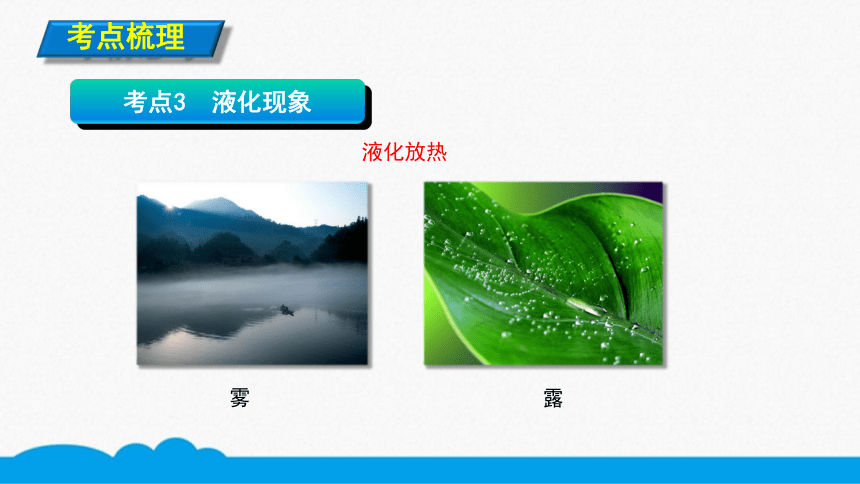 考点梳理

考点3　液化现象

液化放热

雾

露